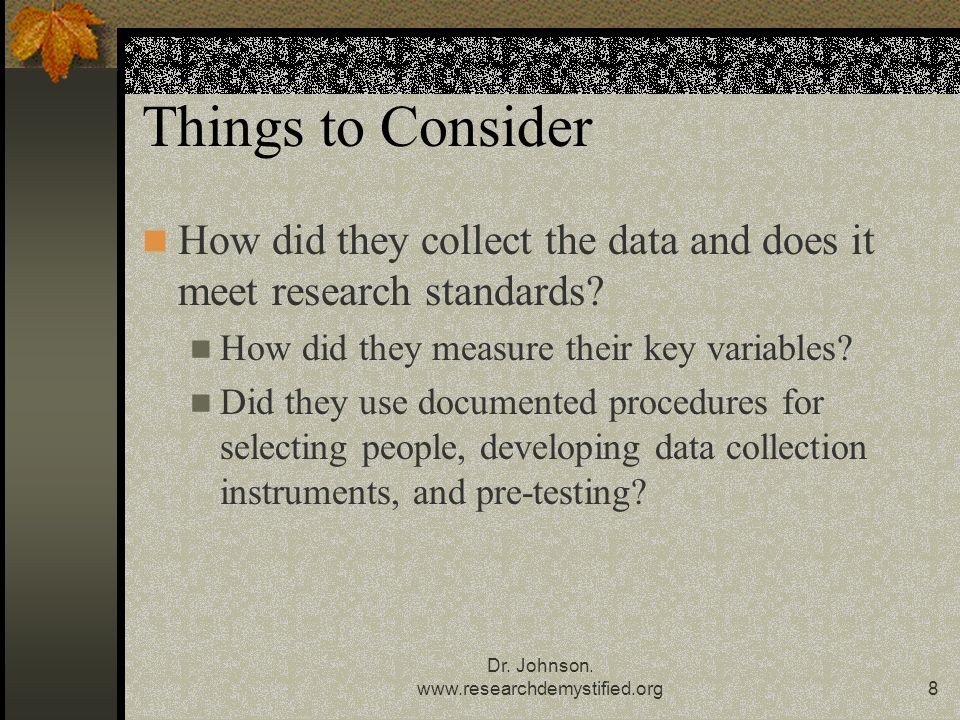 Things to Consider

How did they collect the data and does it meet research standards?

How did they measure their key variables?

Did they use documented procedures for selecting people, developing data collection instruments, and pre-testing?

Dr. Johnson.
www.researchdemystified.org

8